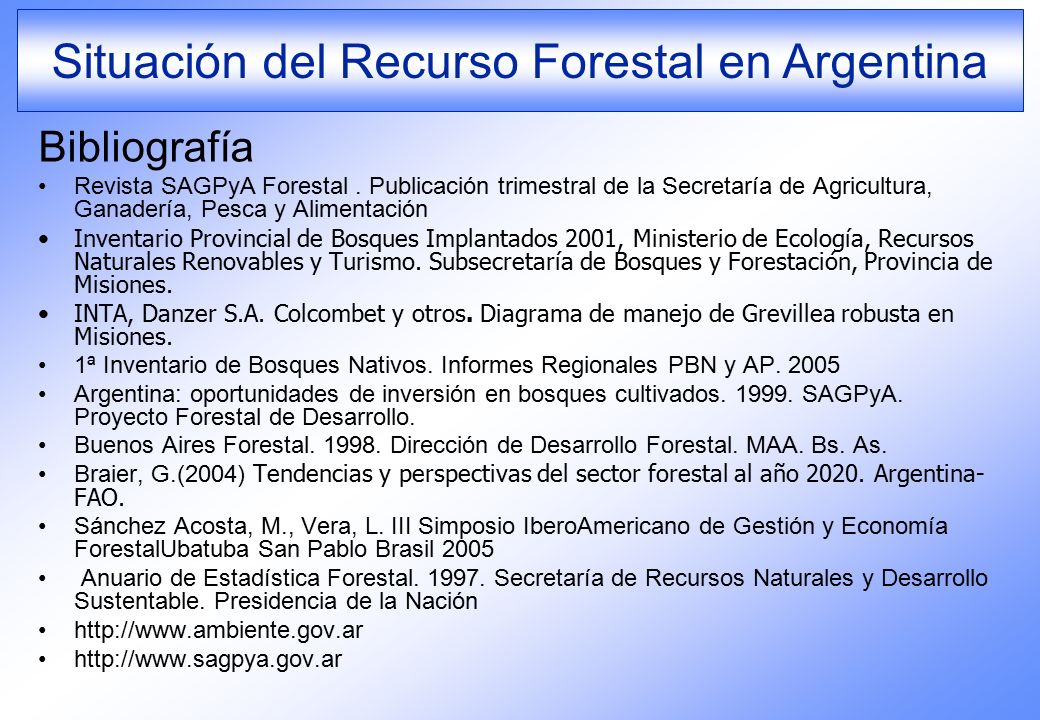 Situación del Recurso Forestal en Argentina

Bibliografía

• Revista SAGPyA Forestal . Publicación trimestral de la Secretaría de Agricultura, Ganadería, Pesca y Alimentación
• Inventario Provincial de Bosques Implantados 2001, Ministerio de Ecología, Recursos Naturales Renovables y Turismo. Subsecretaría de Bosques y Forestación, Provincia de Misiones.
• INTA, Danzer S.A. Colcombet y otros. Diagrama de manejo de Grevillea robusta en Misiones.
• 1ª Inventario de Bosques Nativos. Informes Regionales PBN y AP. 2005
• Argentina: oportunidades de inversión en bosques cultivados. 1999. SAGPyA. Proyecto Forestal de Desarrollo.
• Buenos Aires Forestal. 1998. Dirección de Desarrollo Forestal. MAA. Bs. As.
• Braier, G.(2004) Tendencias y perspectivas del sector forestal al año 2020. Argentina-FAO.
• Sánchez Acosta, M., Vera, L. III Simposio IberoAmericano de Gestión y Economía ForestalUbatuba San Pablo Brasil 2005
• Anuario de Estadística Forestal. 1997. Secretaría de Recursos Naturales y Desarrollo Sustentable. Presidencia de la Nación
• http://www.ambiente.gov.ar
• http://www.sagpya.gov.ar